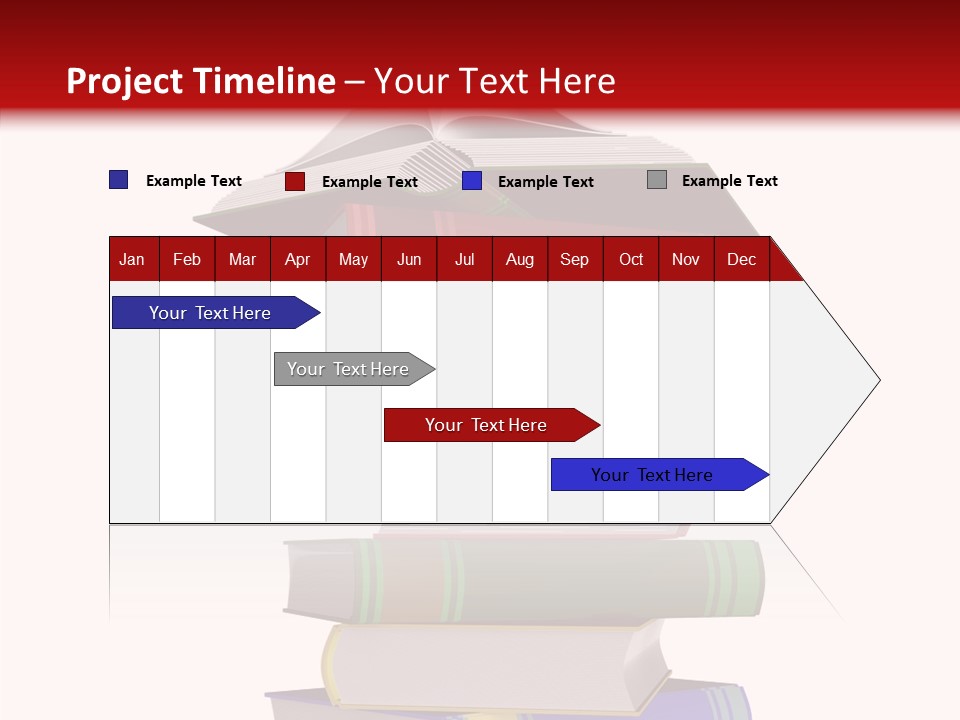 Project Timeline – Your Text Here

Example Text Example Text Example Text Example Text

| Jan | Feb | Mar | Apr | May | Jun | Jul | Aug | Sep | Oct | Nov | Dec |
|---|---|---|---|---|---|---|---|---|---|---|---|

Your Text Here

Your Text Here

Your Text Here

Your Text Here